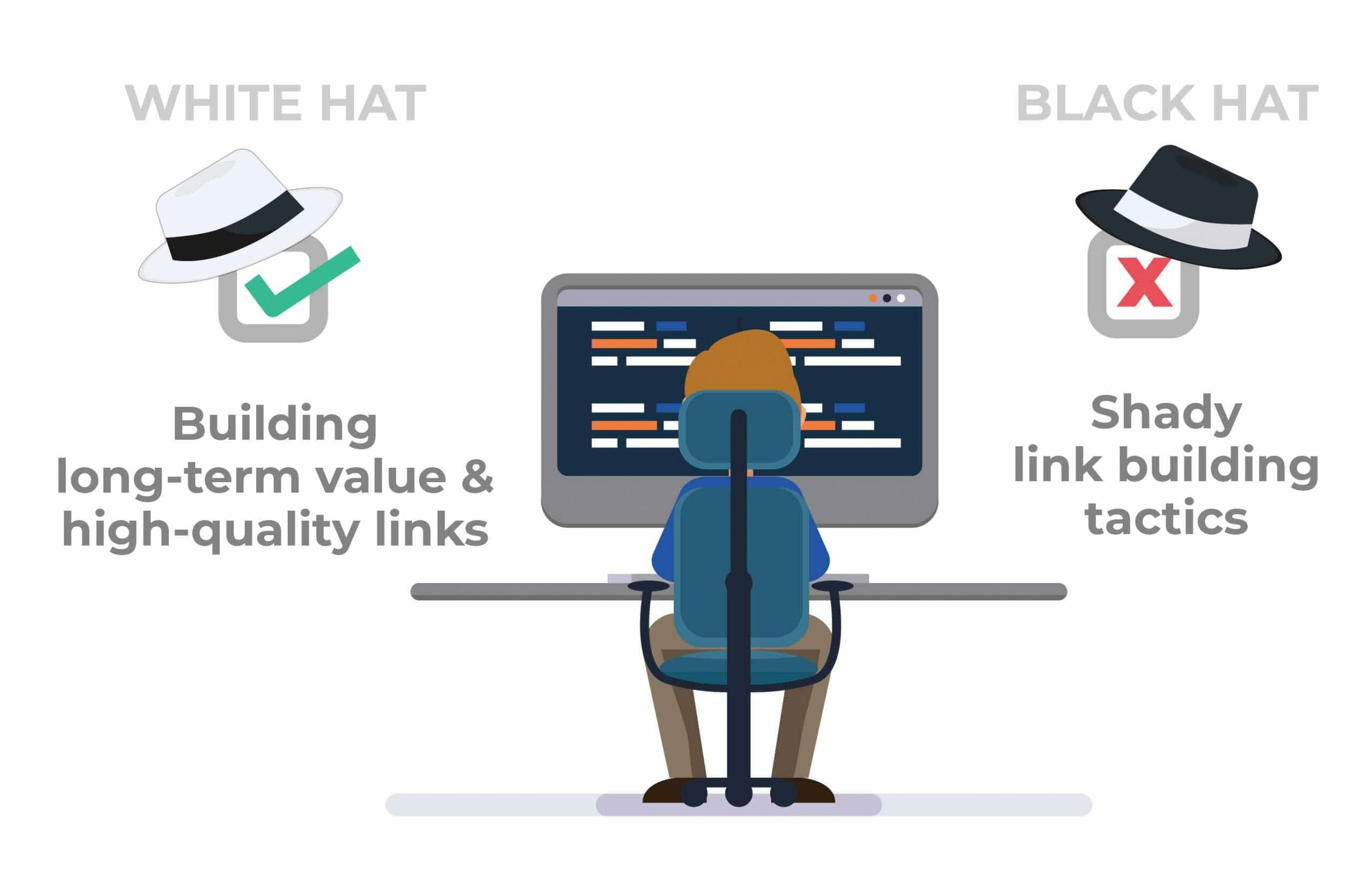 WHITE HAT

Building long-term value & high-quality links

BLACK HAT

Shady link building tactics